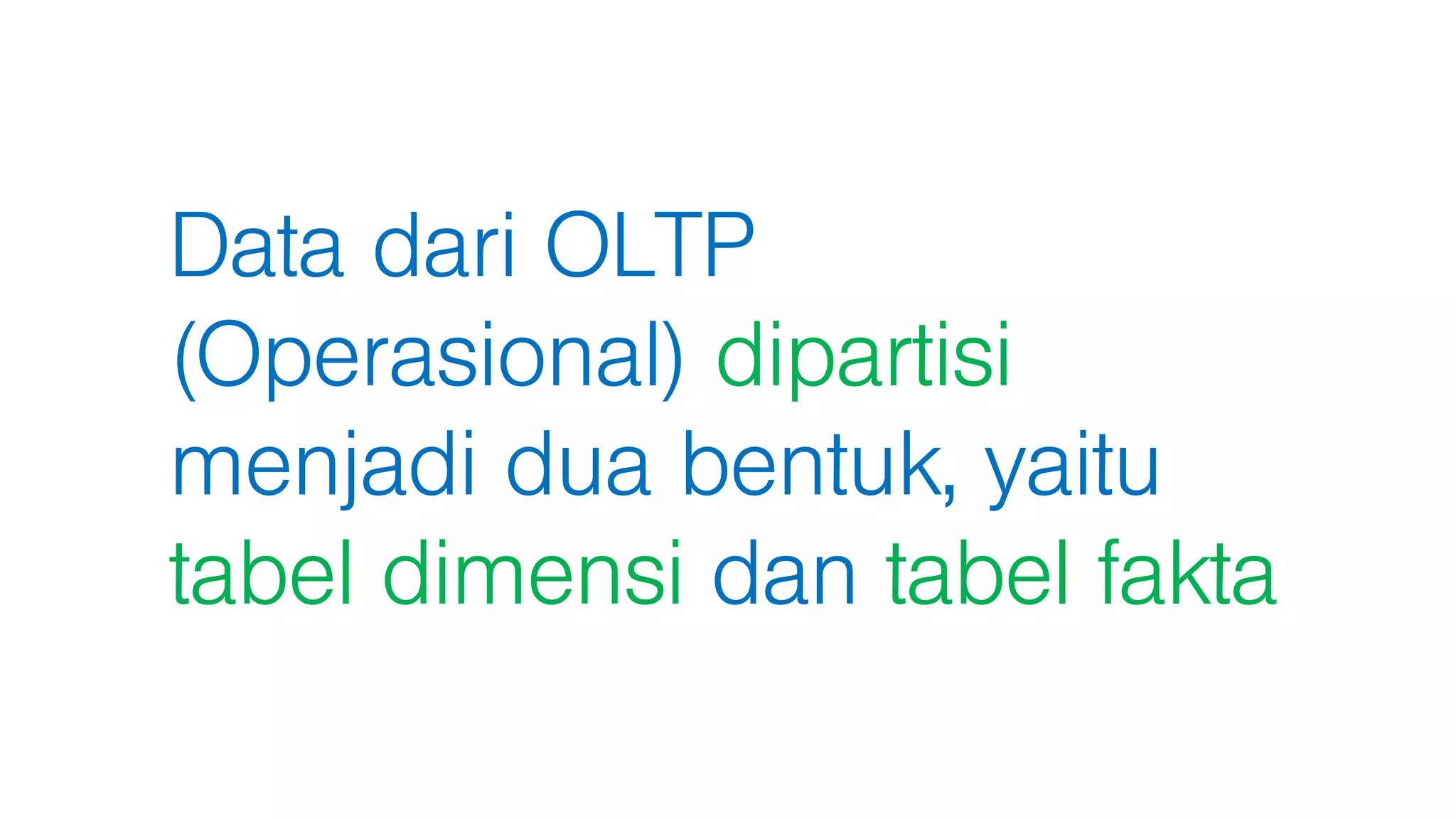 Data dari OLTP (Operasional) dipartisi menjadi dua bentuk, yaitu tabel dimensi dan tabel fakta